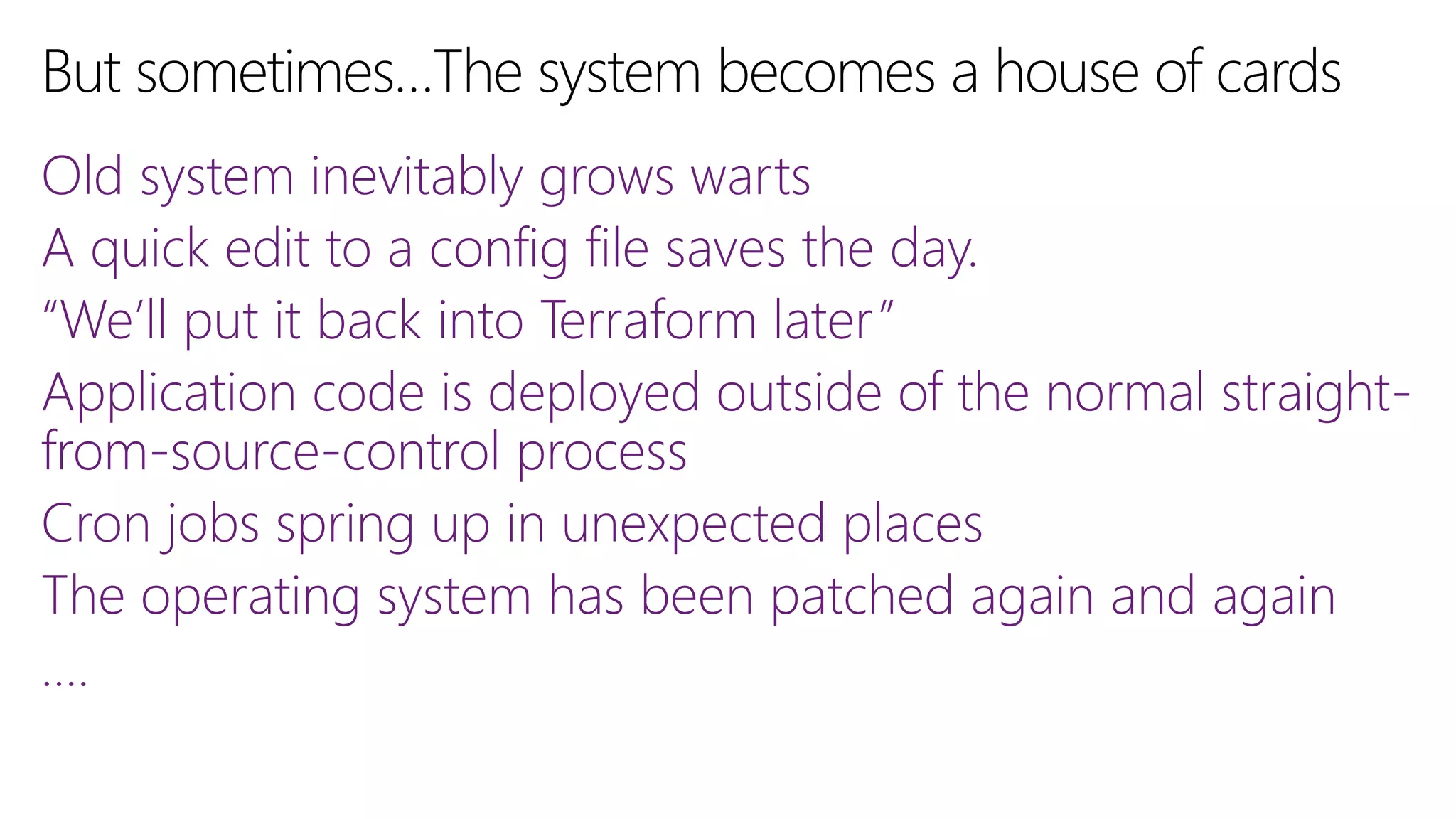 But sometimes…The system becomes a house of cards

Old system inevitably grows warts

A quick edit to a config file saves the day.

“We’ll put it back into Terraform later”

Application code is deployed outside of the normal straight-from-source-control process

Cron jobs spring up in unexpected places

The operating system has been patched again and again

….